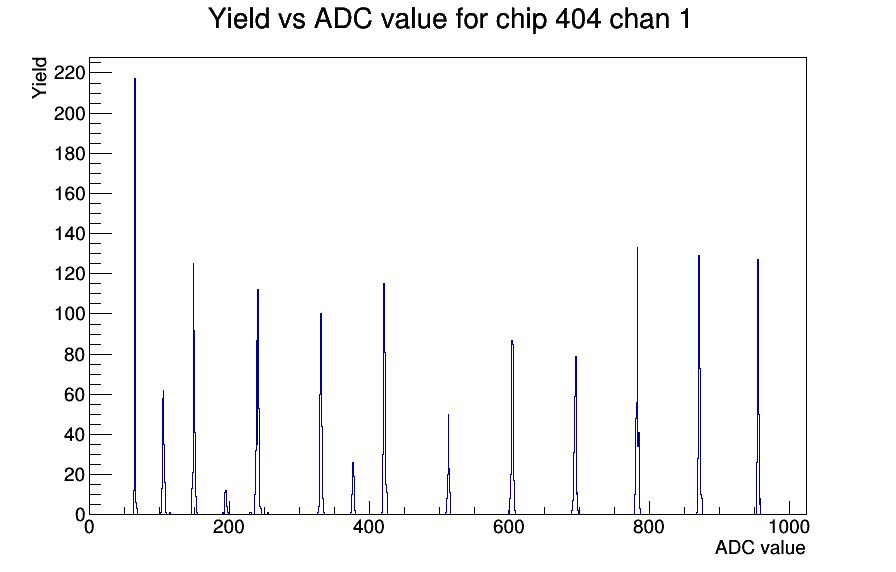 Yield vs ADC value for chip 404 chan 1

Yield

220
200
180
160
140
120
100
80
60
40
20
0

0
200
400
600
800
1000

ADC value